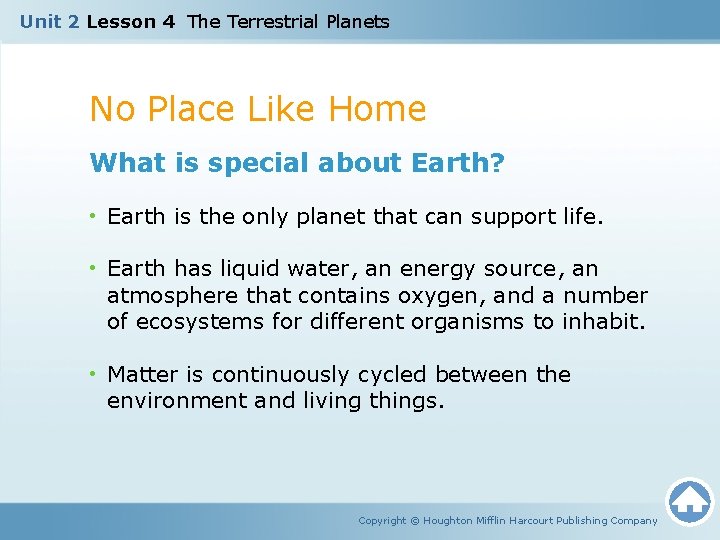 Unit 2 Lesson 4 The Terrestrial Planets

No Place Like Home

What is special about Earth?

• Earth is the only planet that can support life.

• Earth has liquid water, an energy source, an atmosphere that contains oxygen, and a number of ecosystems for different organisms to inhabit.

• Matter is continuously cycled between the environment and living things.

Copyright © Houghton Mifflin Harcourt Publishing Company